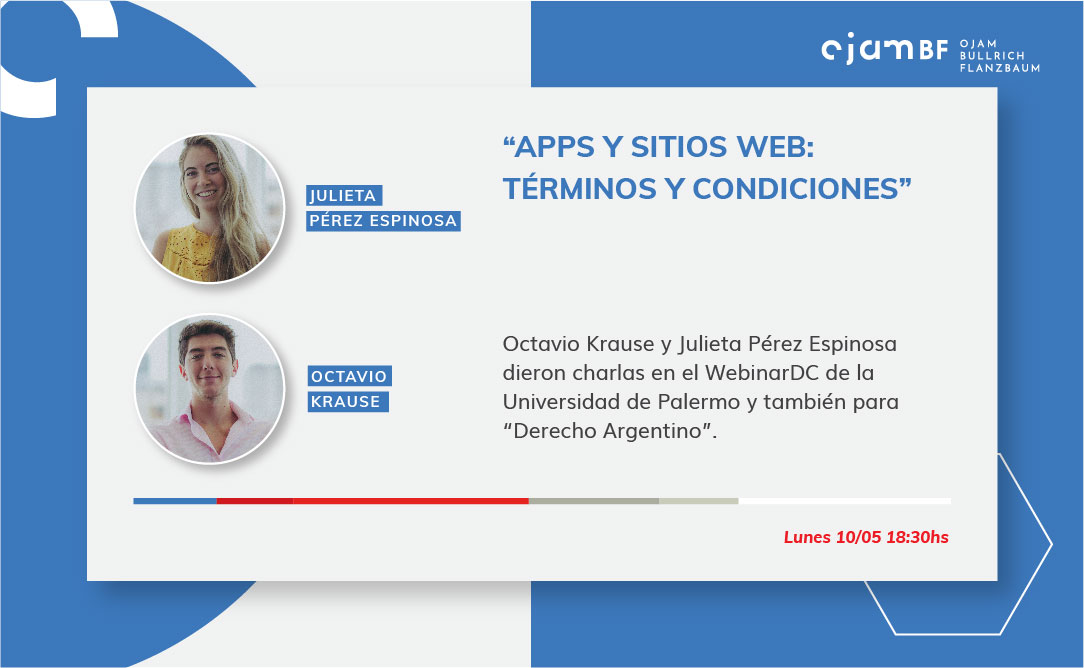 ojam BF OJAM BULLRICH FLANZBAUM

JULIETA PÉREZ ESPINOSA

“APPS Y SITIOS WEB: TÉRMINOS Y CONDICIONES”

OCTAVIO KRAUSE

Octavio Krause y Julieta Pérez Espinosa dieron charlas en el WebinarDC de la Universidad de Palermo y también para “Derecho Argentino”.

Lunes 10/05 18:30hs